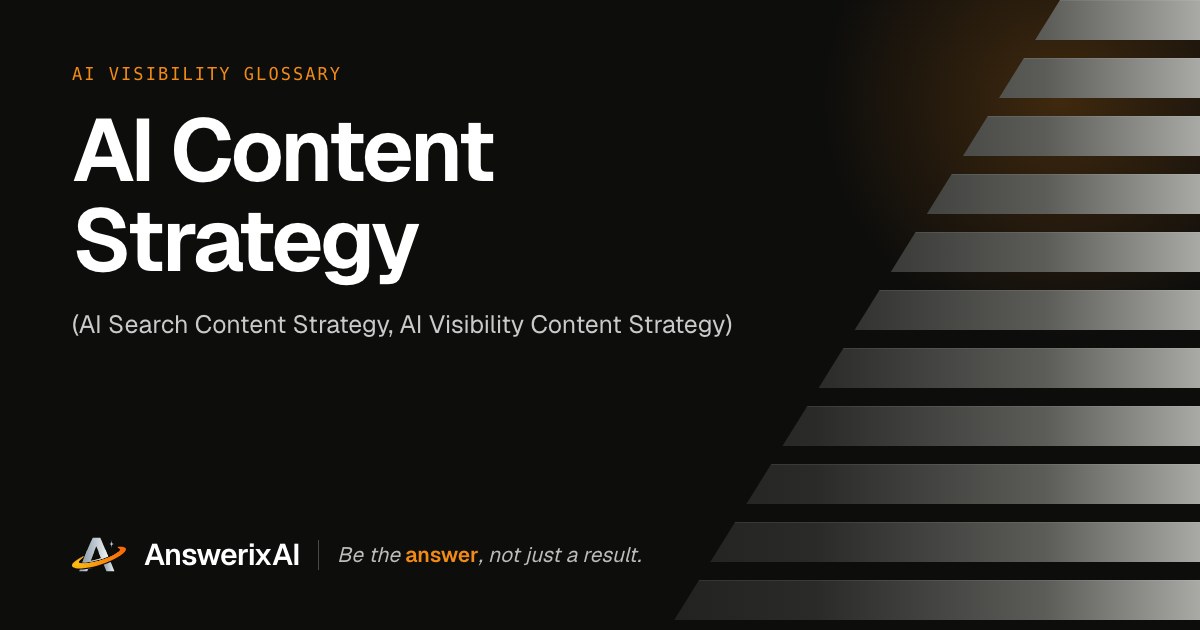 AI VISIBILITY GLOSSARY

AI Content Strategy

(AI Search Content Strategy, AI Visibility Content Strategy)

AnswerixAI

Be the answer, not just a result.